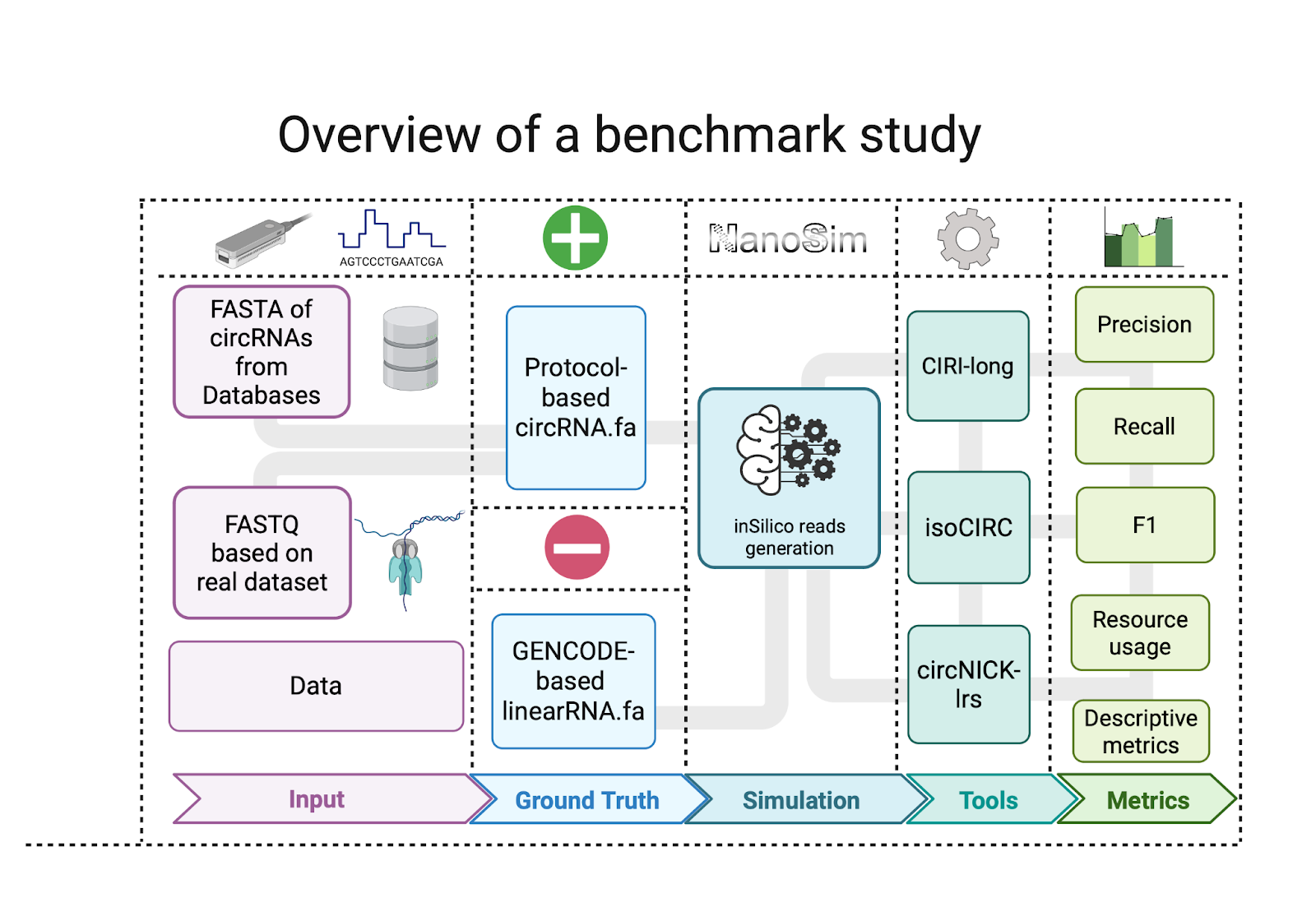 Overview of a benchmark study

AGTCCCTGAATCGA

NanoSim

FASTA of circRNAs from Databases

FASTQ based on real dataset

Data

Protocol-based circRNA.fa

GENCODE-based linearRNA.fa

inSilico reads generation

CIRI-long

isoCIRC

circNICK-lrs

Precision

Recall

F1

Resource usage

Descriptive metrics

Input

Ground Truth

Simulation

Tools

Metrics